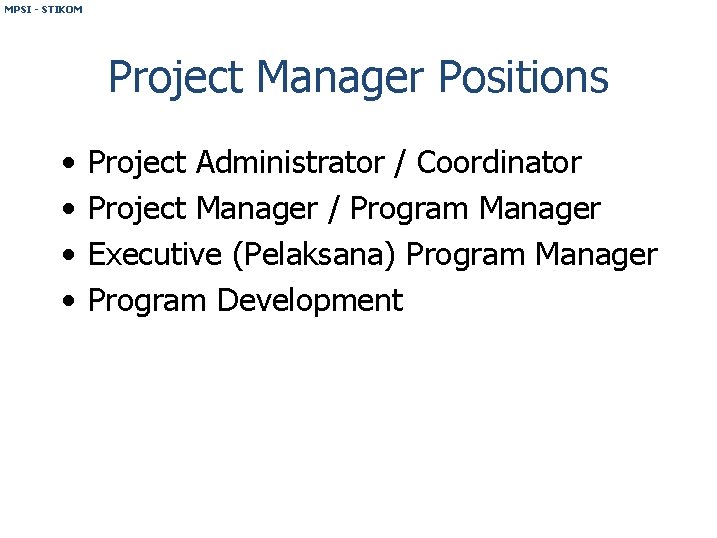 MPSI - STIKOM

Project Manager Positions

• Project Administrator / Coordinator
• Project Manager / Program Manager
• Executive (Pelaksana) Program Manager
• Program Development